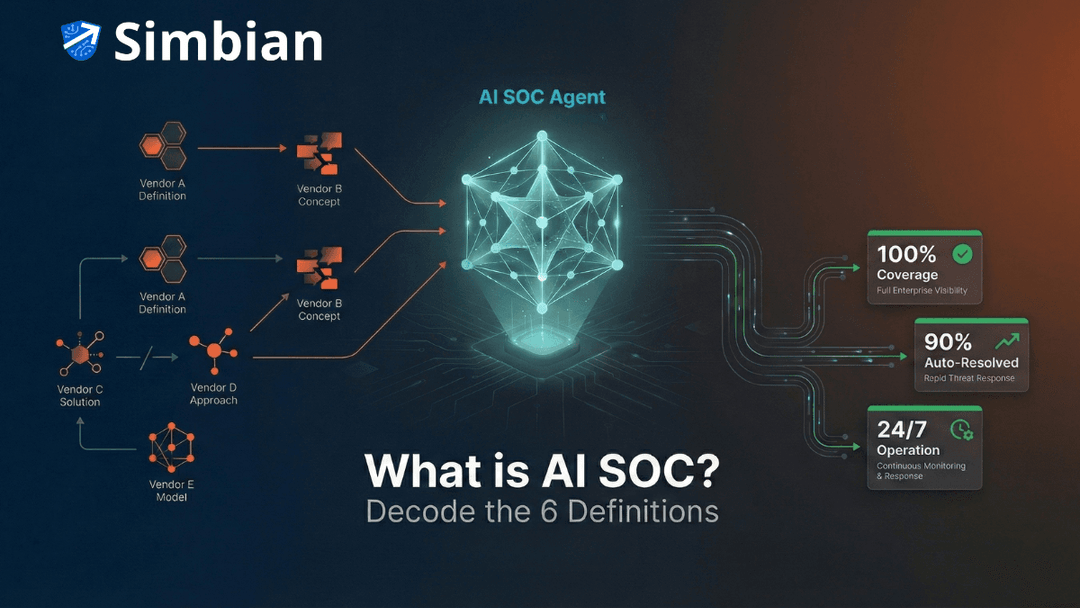 Simbian

AI SOC Agent

Vendor A Definition

Vendor B Concept

Vendor A Definition

Vendor B Concept

Vendor C Solution

Vendor D Approach

Vendor E Model

100% Coverage
Full Enterprise Visibility

90% Auto-Resolved
Rapid Threat Response

24/7 Operation
Continuous Monitoring & Response

What is AI SOC?
Decode the 6 Definitions